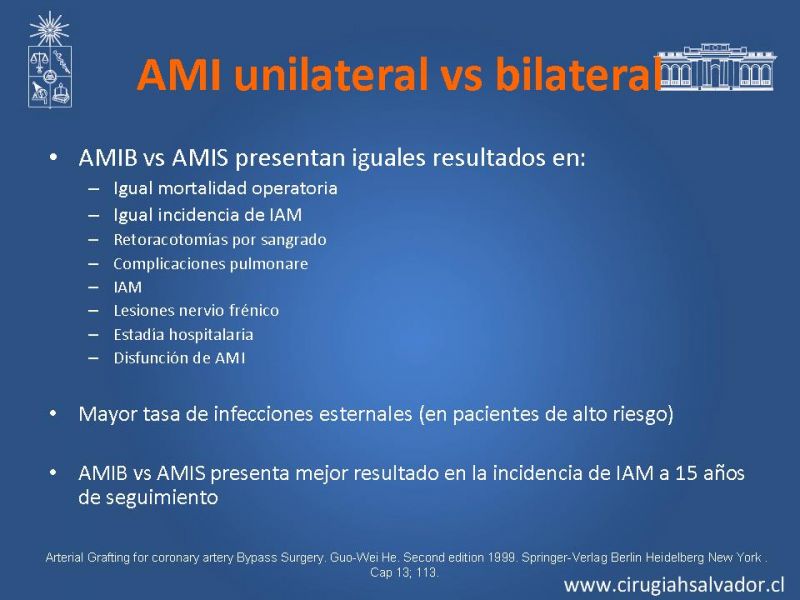 AMI unilateral vs bilateral

• AMIB vs AMIS presentan iguales resultados en:
– Igual mortalidad operatoria
– Igual incidencia de IAM
– Retoracotomías por sangrado
– Complicaciones pulmonare
– IAM
– Lesiones nervio frénico
– Estadia hospitalaria
– Disfunción de AMI

• Mayor tasa de infecciones esternales (en pacientes de alto riesgo)

• AMIB vs AMIS presenta mejor resultado en la incidencia de IAM a 15 años de seguimiento

Arterial Grafting for coronary artery Bypass Surgery. Guo-Wei He. Second edition 1999. Springer-Verlag Berlin Heidelberg New York . Cap 13; 113.

www.cirugiahsalvador.cl